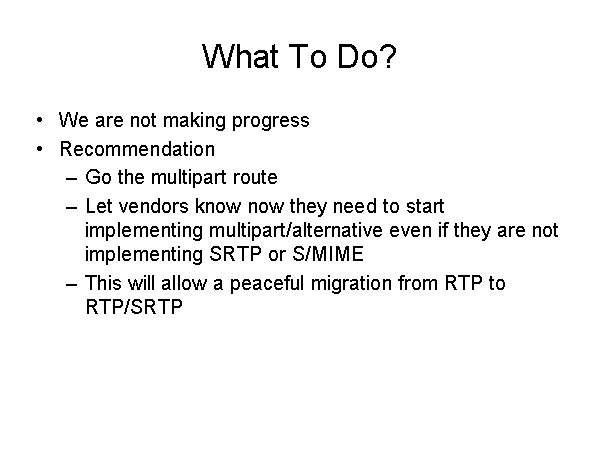 What To Do?

• We are not making progress
• Recommendation
– Go the multipart route
– Let vendors know now they need to start implementing multipart/alternative even if they are not implementing SRTP or S/MIME
– This will allow a peaceful migration from RTP to RTP/SRTP